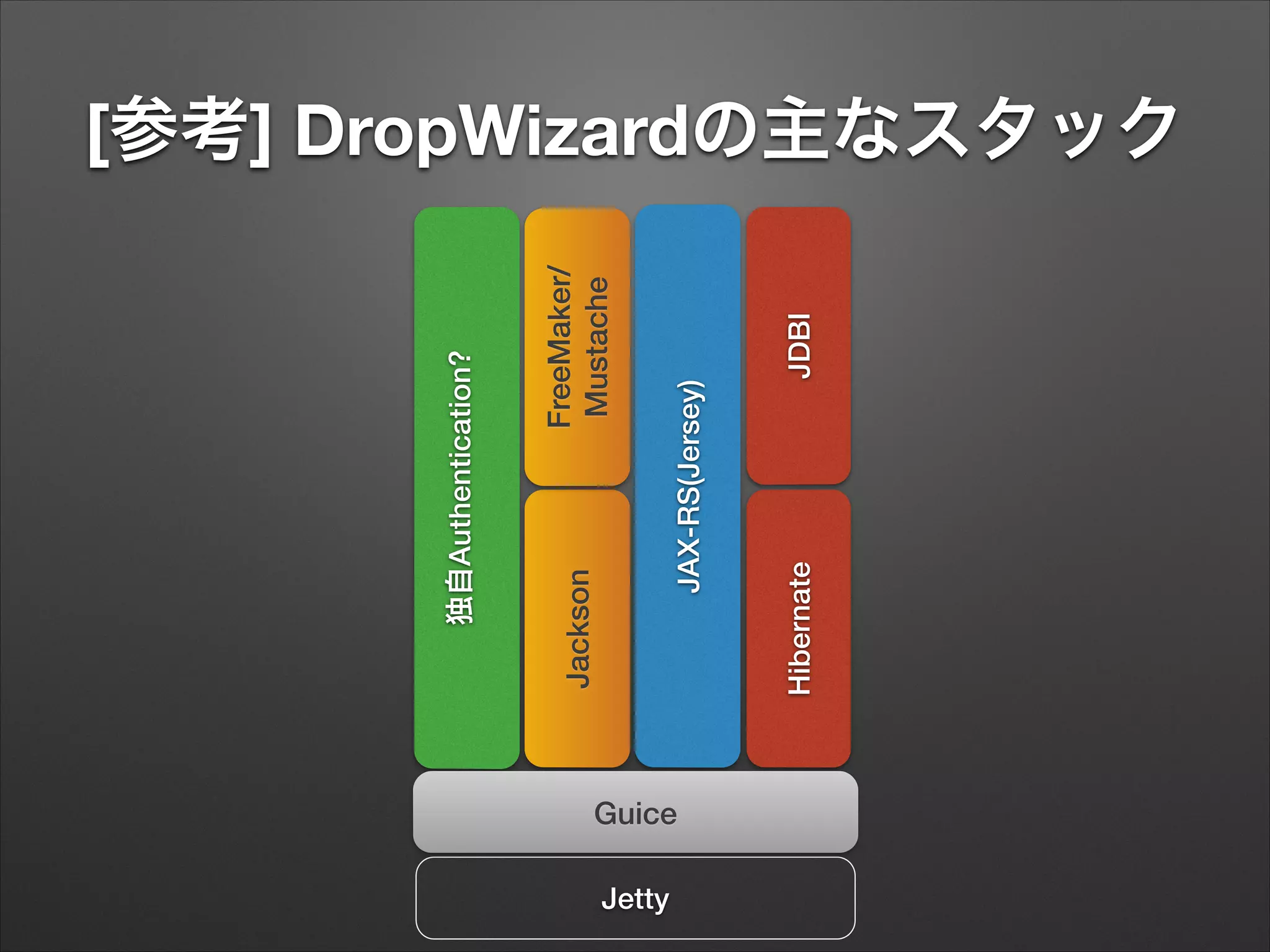 [参考] DropWizardの主なスタック

独自Authentication?

FreeMaker/
Mustache

Jackson

JAX-RS(Jersey)

JDBI

Hibernate

Guice

Jetty